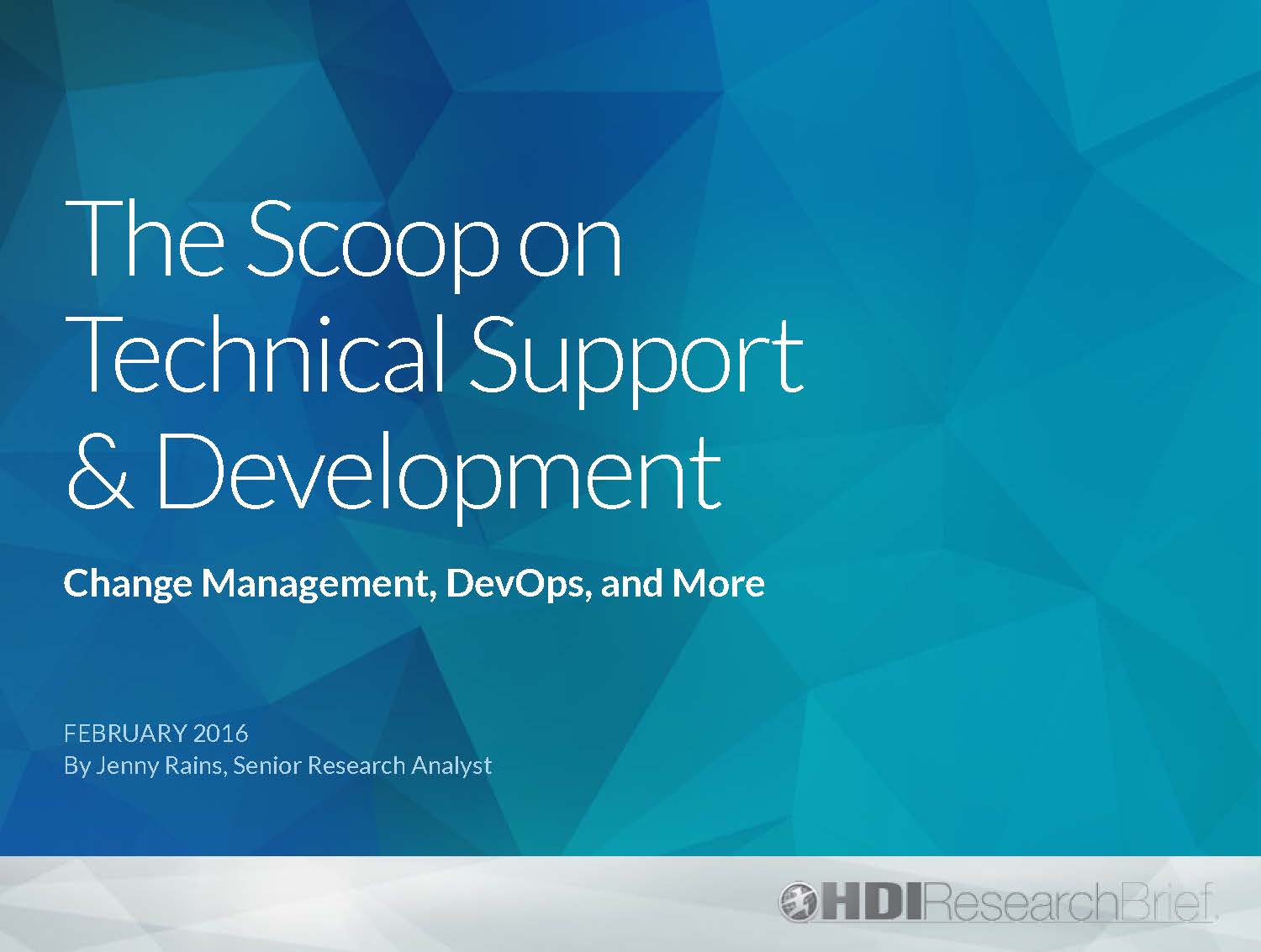 The Scoop on Technical Support & Development

Change Management, DevOps, and More

FEBRUARY 2016
By Jenny Rains, Senior Research Analyst

HDIResearchBrief.